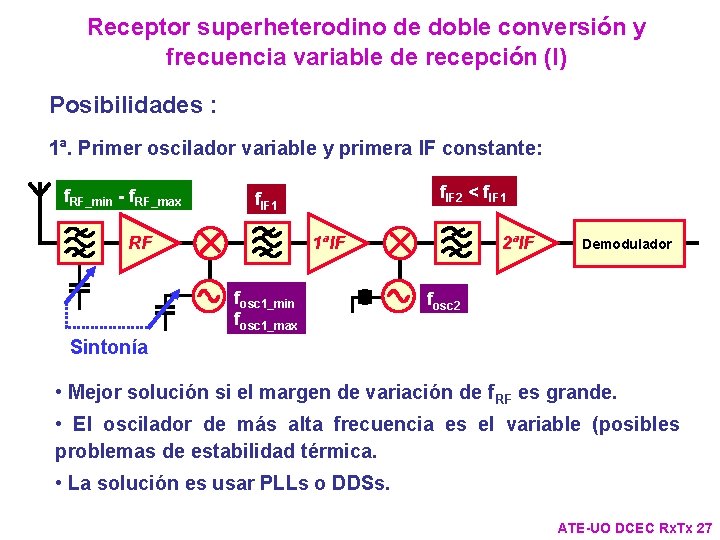 Receptor superheterodino de doble conversión y frecuencia variable de recepción (I)

Posibilidades :

1ª. Primer oscilador variable y primera IF constante:

$f_{RF\_min}$ - $f_{RF\_max}$

$f_{IF1}$

$f_{IF2} < f_{IF1}$

RF

1ªIF

2ªIF

Demodulador

$f_{osc1\_min}$
$f_{osc1\_max}$

$f_{osc2}$

Sintonía

• Mejor solución si el margen de variación de $f_{RF}$ es grande.

• El oscilador de más alta frecuencia es el variable (posibles problemas de estabilidad térmica.

• La solución es usar PLLs o DDSs.

ATE-UO DCEC RxTx 27